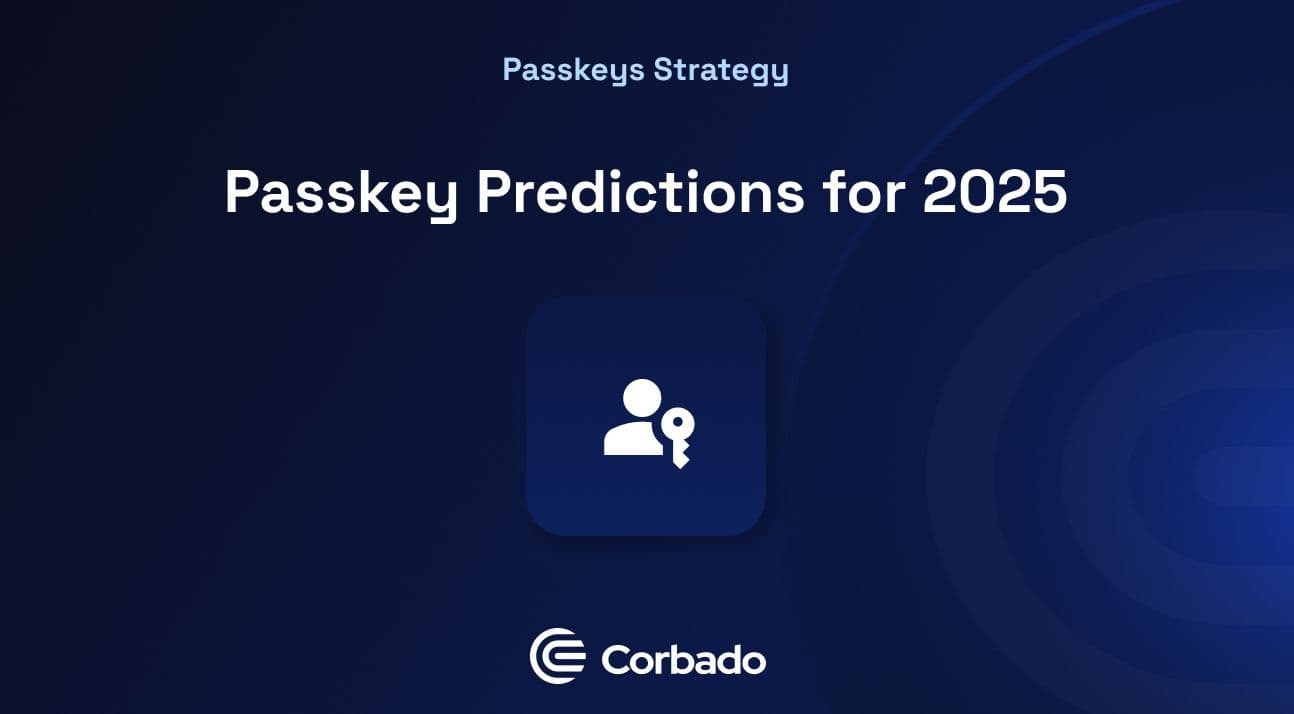 Passkeys Strategy

Passkey Predictions for 2025

Corbado